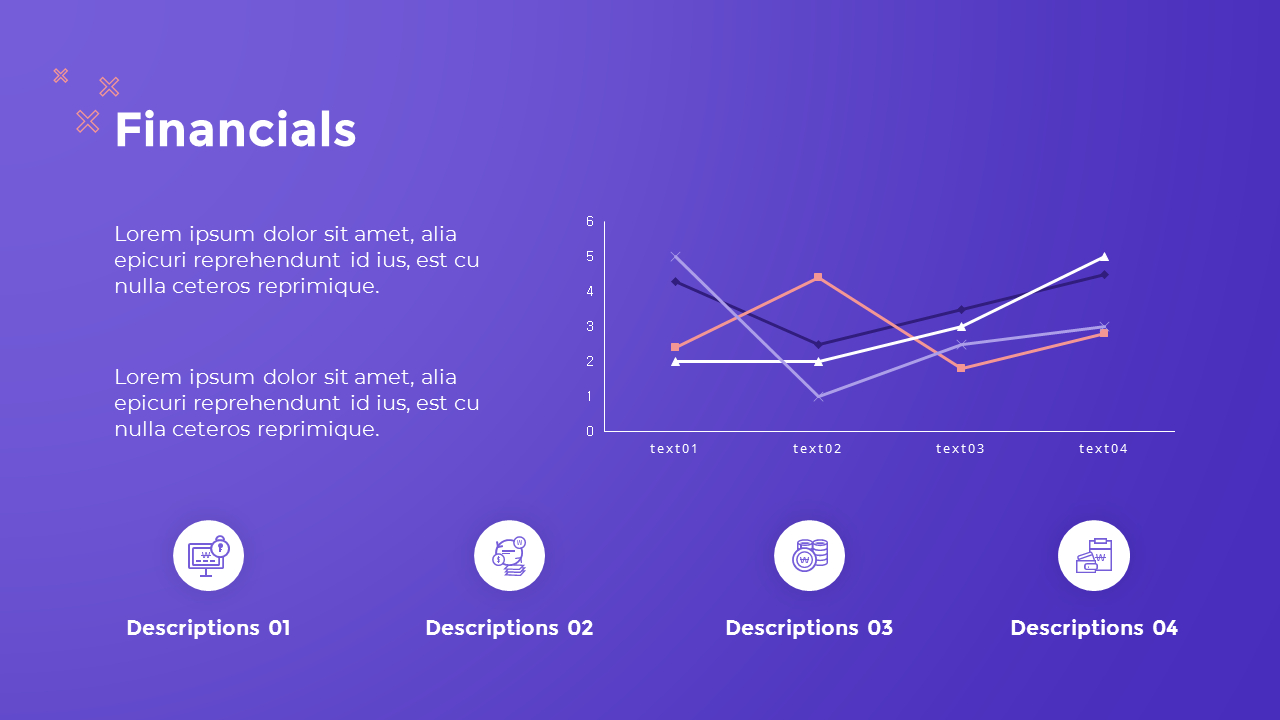 Financials

Lorem ipsum dolor sit amet, alia epicuri reprehendunt id ius, est cu nulla ceteros reprimique.

Lorem ipsum dolor sit amet, alia epicuri reprehendunt id ius, est cu nulla ceteros reprimique.

6
5
4
3
2
1
0
text01 text02 text03 text04

Descriptions 01

Descriptions 02

Descriptions 03

Descriptions 04